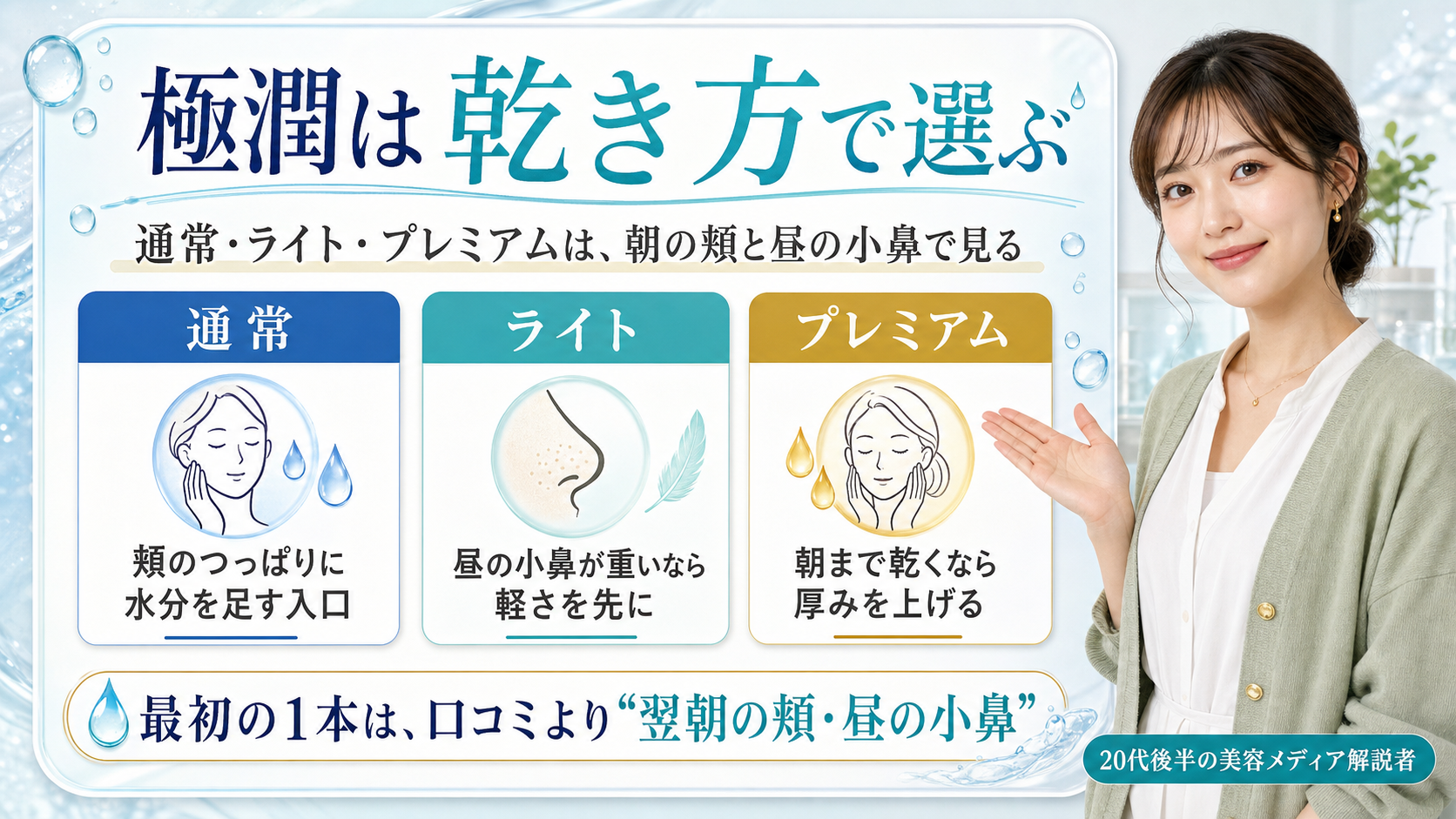 極潤は乾き方で選ぶ

通常・ライト・プレミアムは、朝の頬と昼の小鼻で見る

通常

頬のつっぱりに水分を足す入口

ライト

昼の小鼻が重いなら軽さを先に

プレミアム

朝まで乾くなら厚みを上げる

最初の1本は、口コミより“翌朝の頬・昼の小鼻”

20代後半の美容メディア解説者